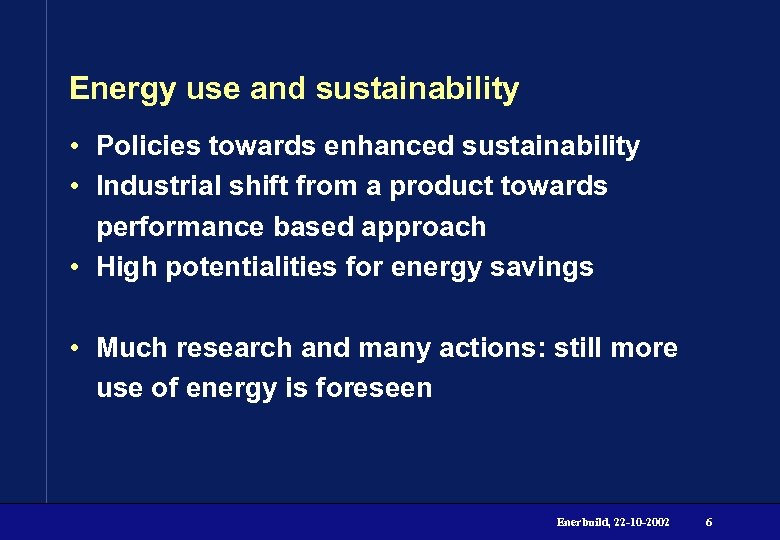 Energy use and sustainability

• Policies towards enhanced sustainability
• Industrial shift from a product towards performance based approach
• High potentialities for energy savings

• Much research and many actions: still more use of energy is foreseen

Enerbuild, 22-10-2002 6